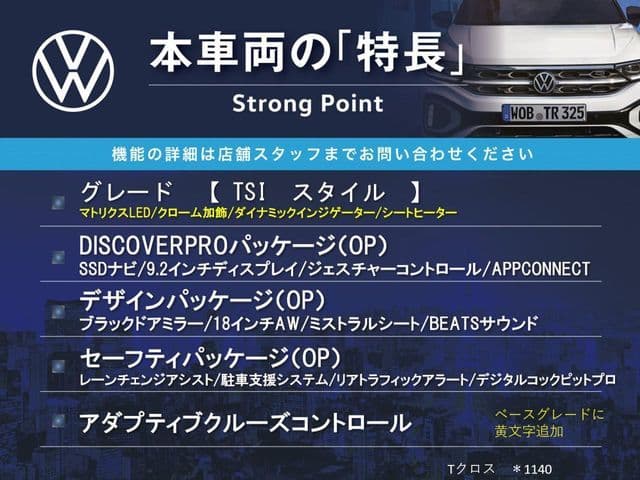 本車両の「特長」
Strong Point

WOB TR 325

機能の詳細は店舗スタッフまでお問い合わせください

グレード 【 TSI スタイル 】
マトリクスLED/クローム加飾/ダイナミックインジゲーター/シートヒーター

DISCOVERPROパッケージ(OP)
SSDナビ/9.2インチディスプレイ/ジェスチャーコントロール/APPCONNECT

デザインパッケージ(OP)
ブラックドアミラー/18インチAW/ミストラルシート/BEATSサウンド

セーフティパッケージ(OP)
レーンチェンジアシスト/駐車支援システム/リアトラフィックアラート/デジタルコックピットプロ

アダプティブクルーズコントロール

ベースグレードに黄文字追加

Tクロス ＊1140